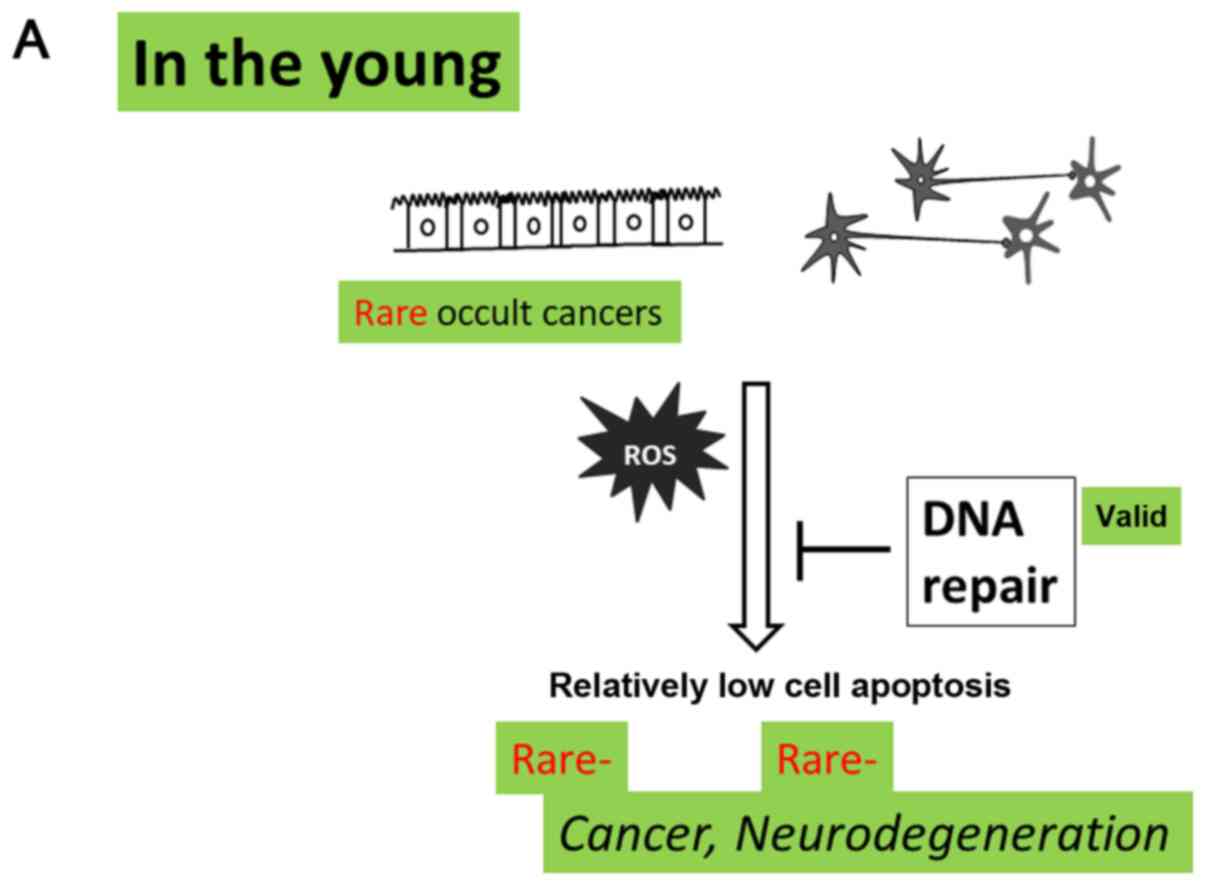 A

In the young

Rare occult cancers

ROS

DNA repair

Valid

Relatively low cell apoptosis

Rare- Rare-

Cancer, Neurodegeneration